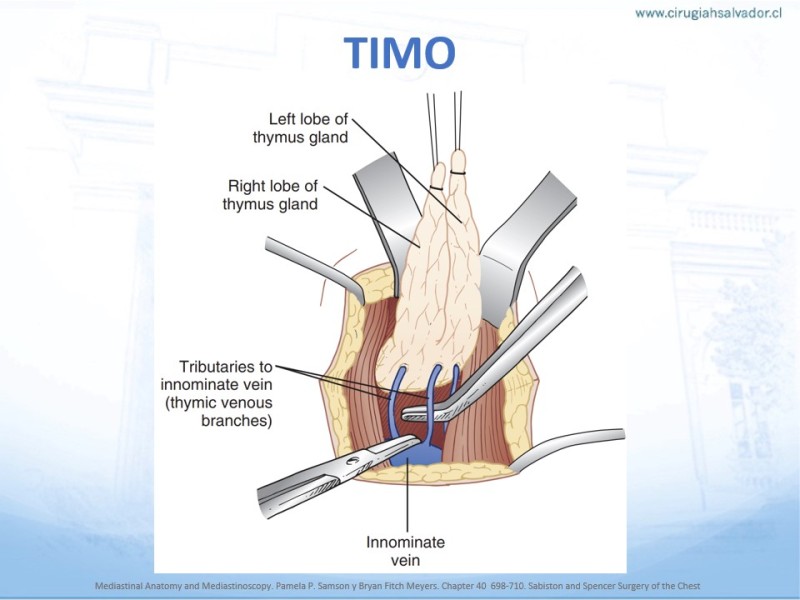 www.cirugiahsalvador.cl

TIMO

Left lobe of thymus gland

Right lobe of thymus gland

Tributaries to innominate vein (thymic venous branches)

Innominate vein

Mediastinal Anatomy and Mediastinoscopy. Pamela P. Samson y Bryan Fitch Meyers. Chapter 40 698-710. Sabiston and Spencer Surgery of the Chest